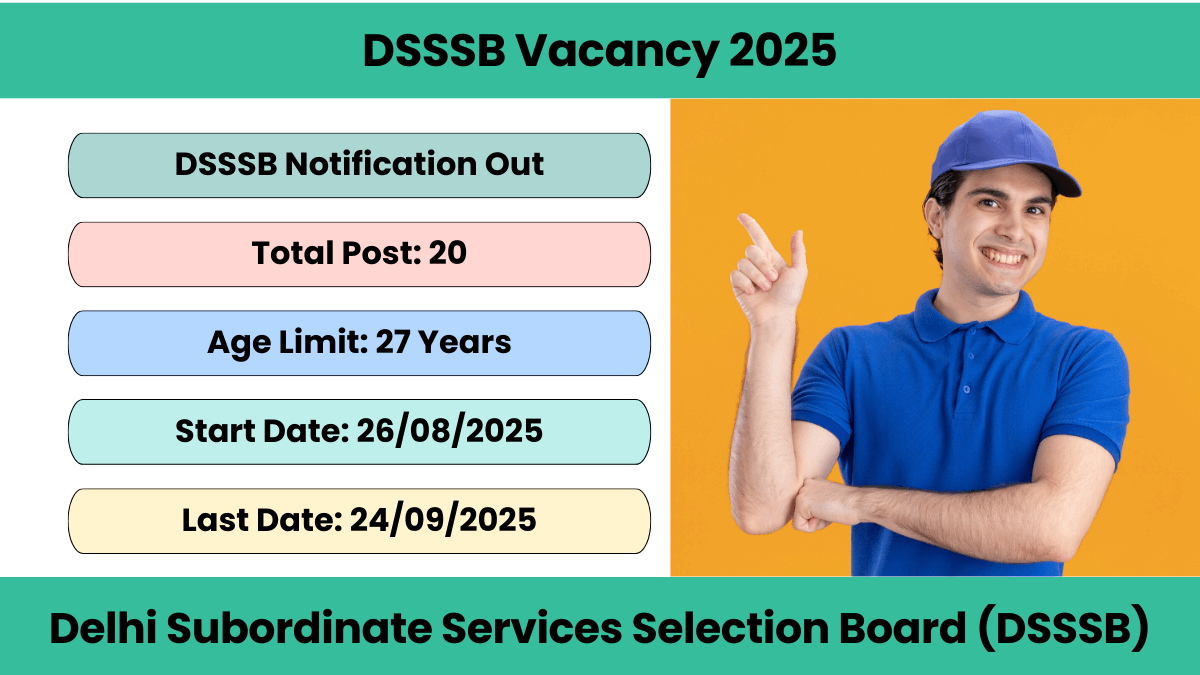 DSSSB Vacancy 2025

DSSSB Notification Out

Total Post: 20

Age Limit: 27 Years

Start Date: 26/08/2025

Last Date: 24/09/2025

Delhi Subordinate Services Selection Board (DSSSB)